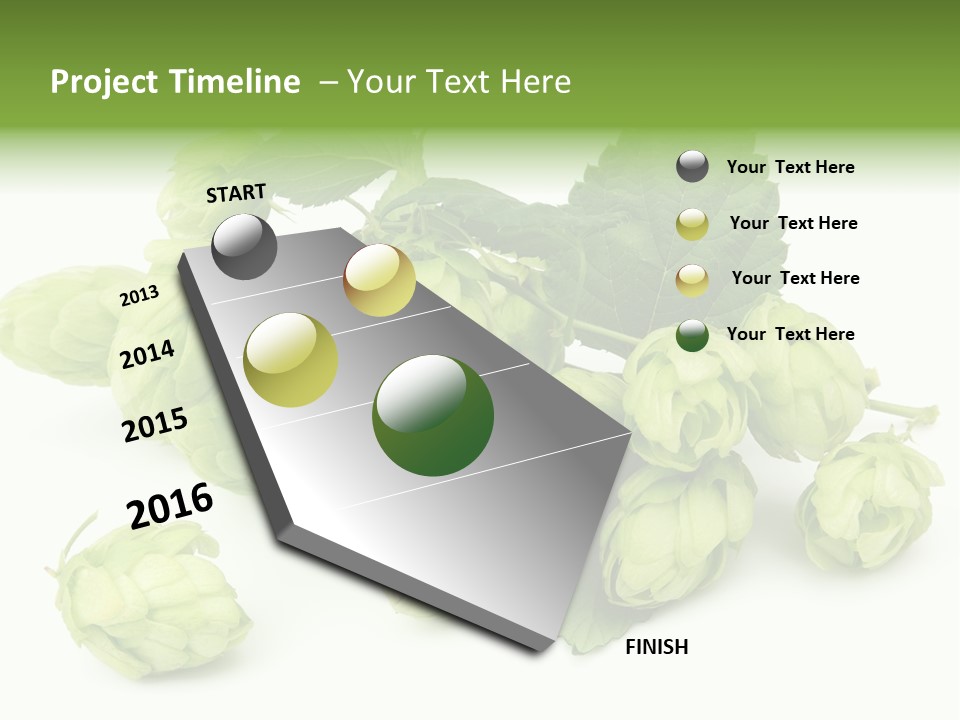 Project Timeline – Your Text Here

START

2013

2014

2015

2016

FINISH

Your Text Here

Your Text Here

Your Text Here

Your Text Here